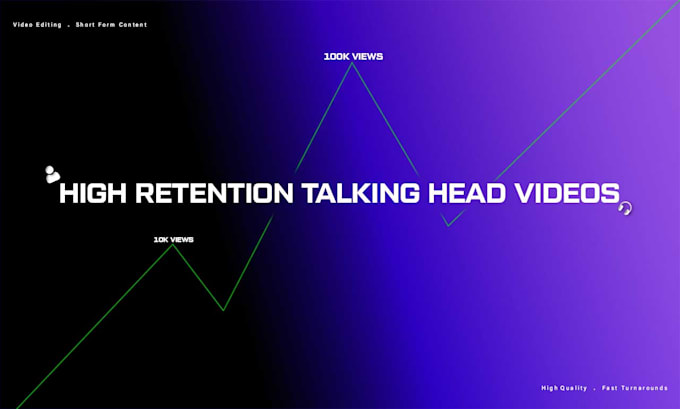 Video Editing . Short Form Content

100K VIEWS

HIGH RETENTION TALKING HEAD VIDEOS

10K VIEWS

High Quality . Fast Turnarounds